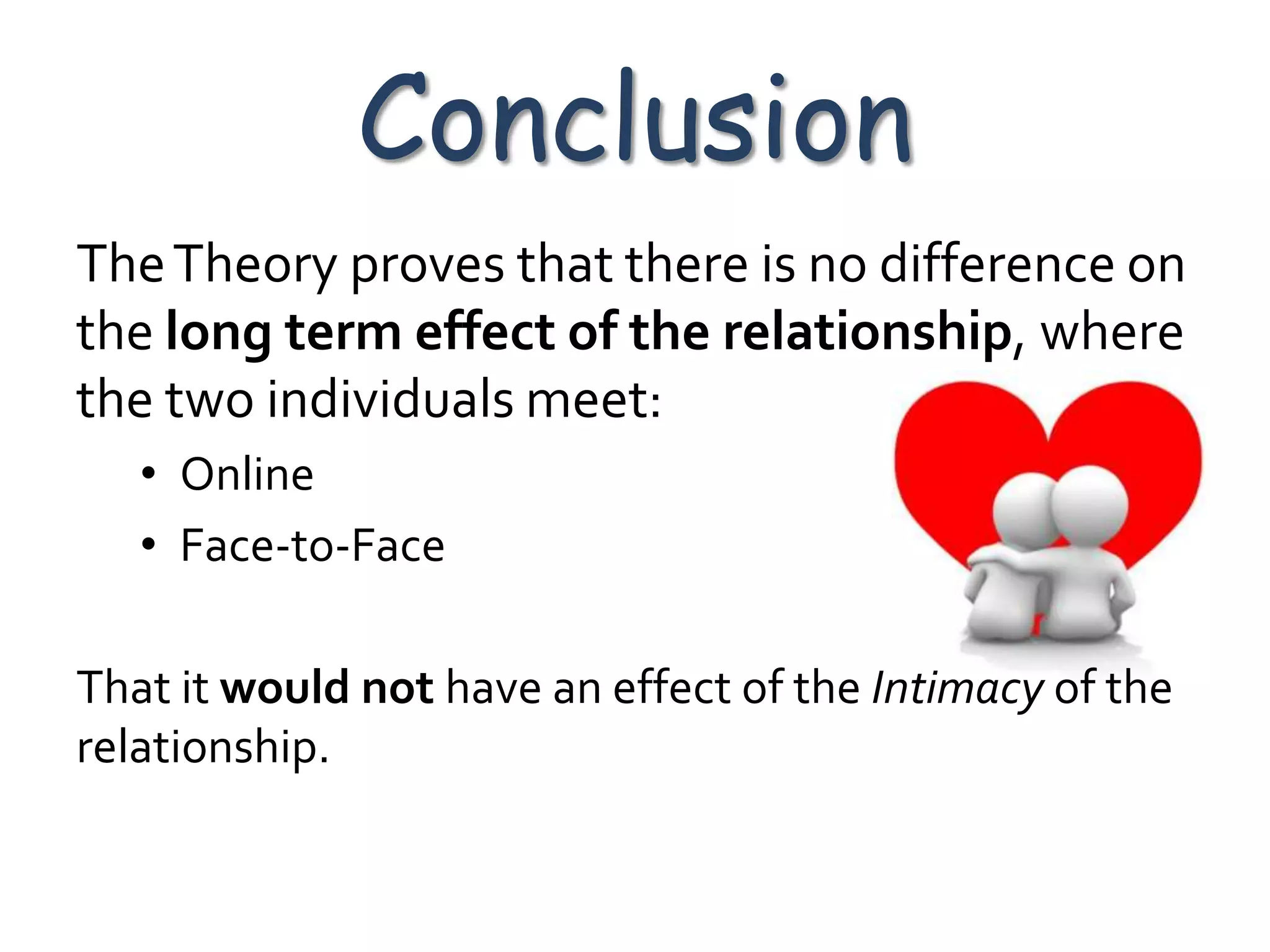 Conclusion

The Theory proves that there is no difference on the long term effect of the relationship, where the two individuals meet:

• Online
• Face-to-Face

That it would not have an effect of the Intimacy of the relationship.